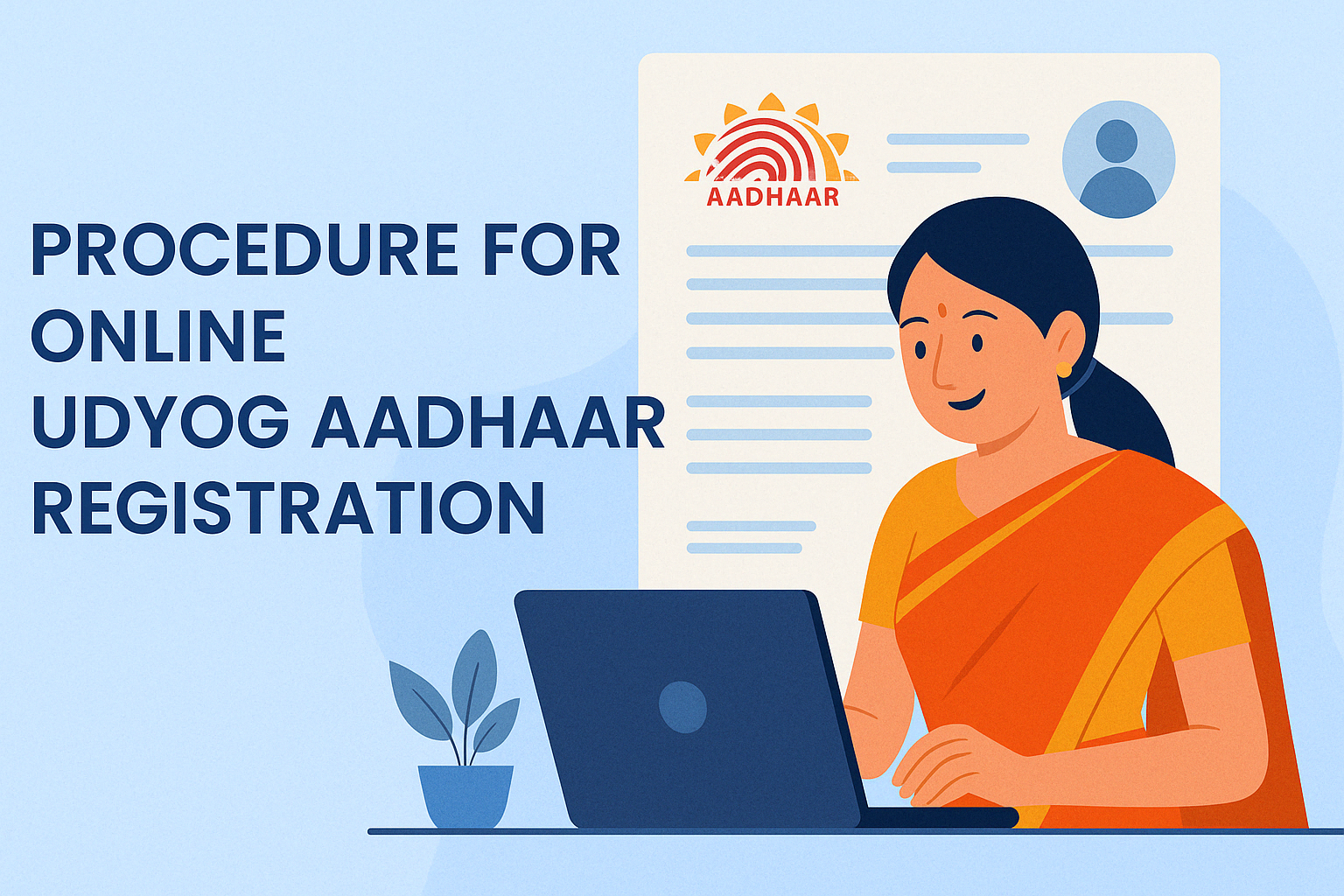 PROCEDURE FOR ONLINE UDYOG AADHAAR REGISTRATION

AADHAAR